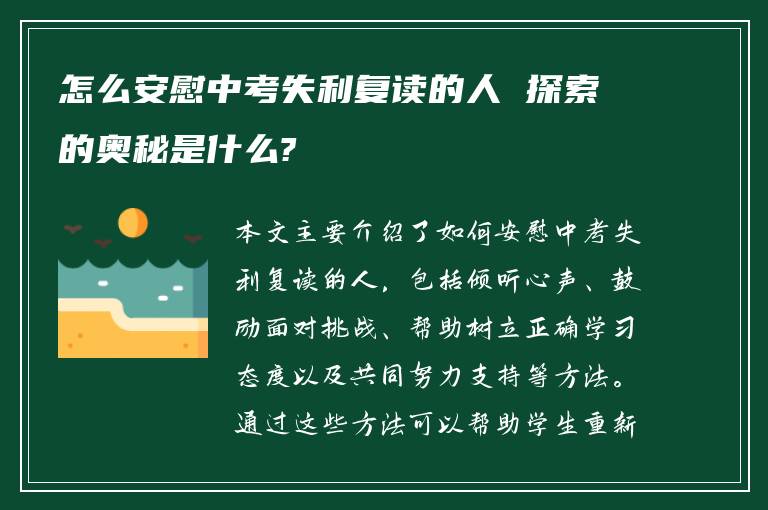 怎么安慰中考失利复读的人 探索的奥秘是什么?

本文主要介绍了如何安慰中考失利复读的人，包括倾听心声、鼓励面对挑战、帮助树立正确学习态度以及共同努力支持等方法。通过这些方法可以帮助学生重新